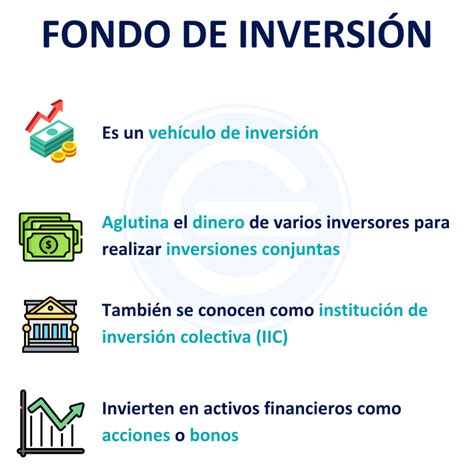 FONDO DE INVERSIÓN

Es un vehículo de inversión

Aglutina el dinero de varios inversores para realizar inversiones conjuntas

También se conocen como institución de inversión colectiva (IIC)

Invierten en activos financieros como acciones o bonos